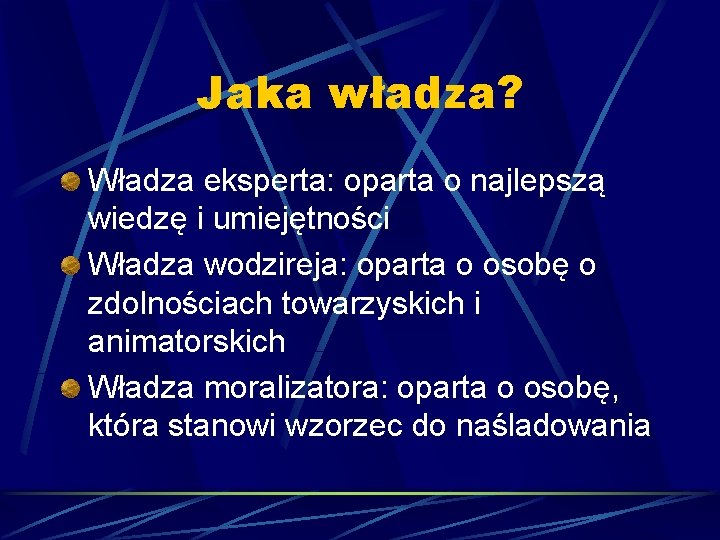 Jaka władza?

Władza eksperta: oparta o najlepszą wiedzę i umiejętności

Władza wodzireja: oparta o osobę o zdolnościach towarzyskich i animatorskich

Władza moralizatora: oparta o osobę, która stanowi wzorzec do naśladowania